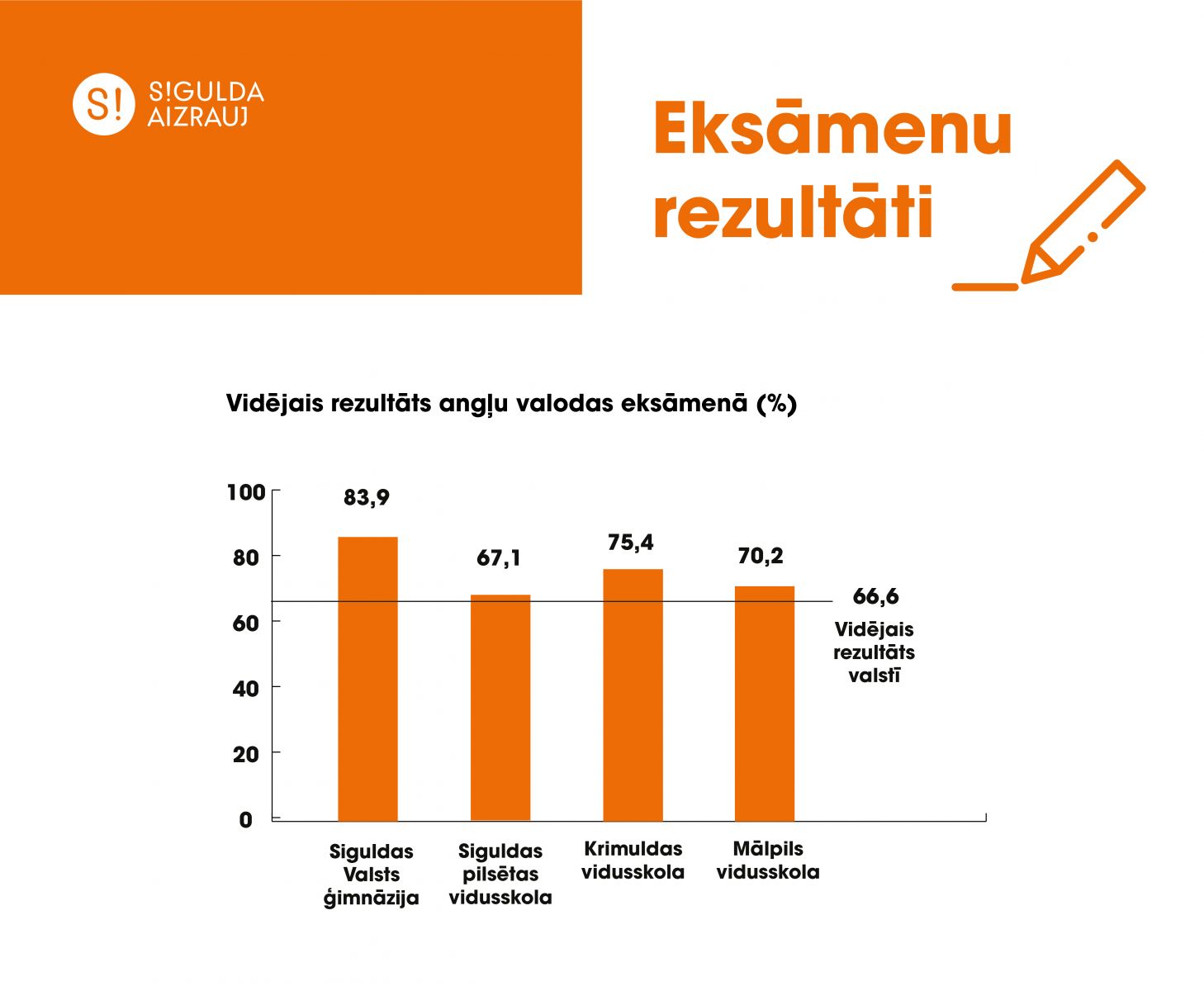 S! S!GULDA AIZRAUJ

Eksāmenu rezultāti

Vidējais rezultāts angļu valodas eksāmenā (%)

100
80
60
40
20
0

83,9
67,1
75,4
70,2

66,6
Vidējais rezultāts valstī

Siguldas Valsts ģimnāzija
Siguldas pilsētas vidusskola
Krimuldas vidusskola
Mālpils vidusskola